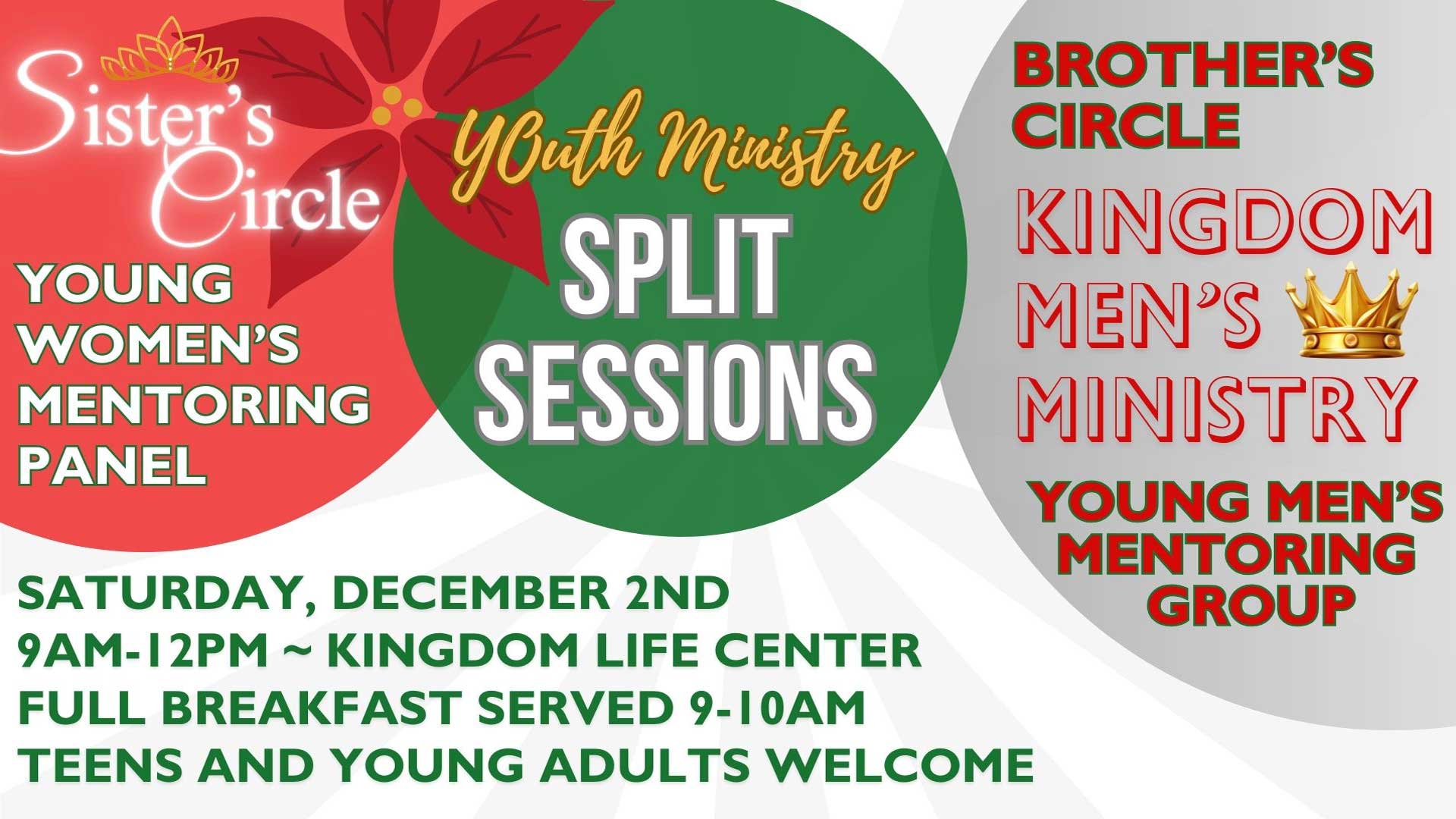 Sister's Circle

YOUNG WOMEN'S MENTORING PANEL

YOuth Ministry

SPLIT SESSIONS

BROTHER'S CIRCLE

KINGDOM MEN'S MINISTRY

YOUNG MEN'S MENTORING GROUP

SATURDAY, DECEMBER 2ND
9AM-12PM ~ KINGDOM LIFE CENTER
FULL BREAKFAST SERVED 9-10AM
TEENS AND YOUNG ADULTS WELCOME